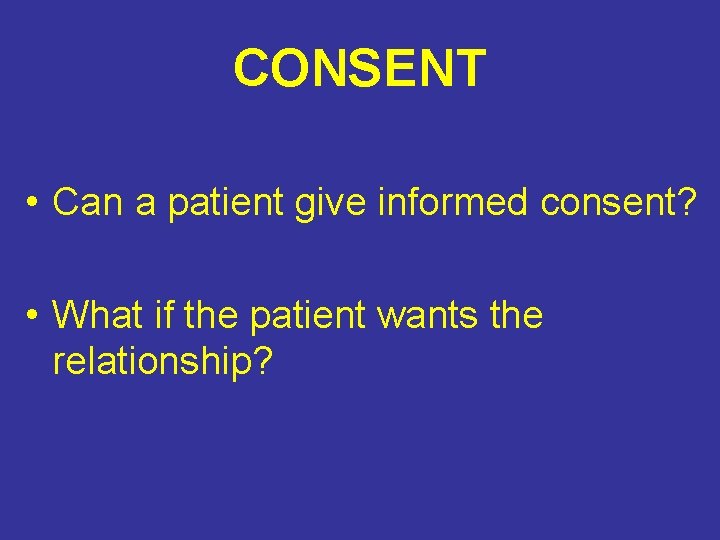 CONSENT

• Can a patient give informed consent?

• What if the patient wants the relationship?